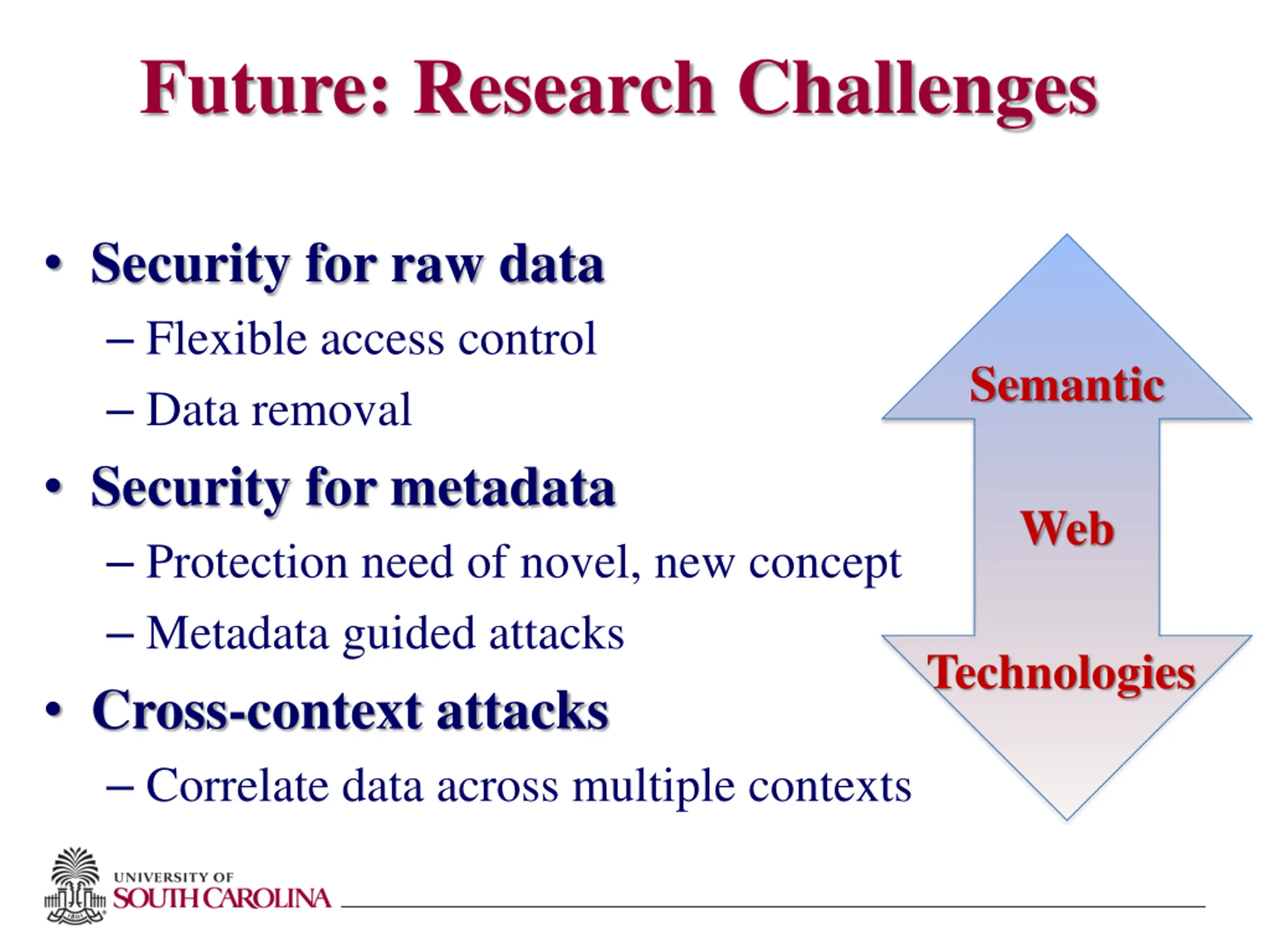 Future: Research Challenges

• Security for raw data
  – Flexible access control
  – Data removal
• Security for metadata
  – Protection need of novel, new concept
  – Metadata guided attacks
• Cross-context attacks
  – Correlate data across multiple contexts

Semantic
Web
Technologies

UNIVERSITY OF
SOUTH CAROLINA